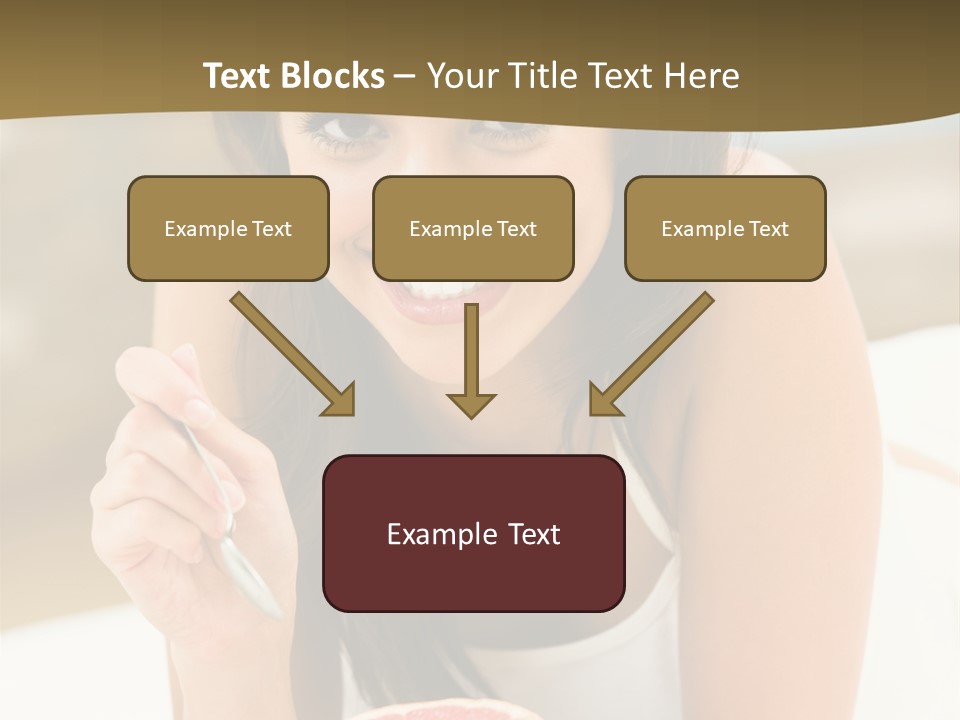 Text Blocks – Your Title Text Here

Example Text

Example Text

Example Text

Example Text